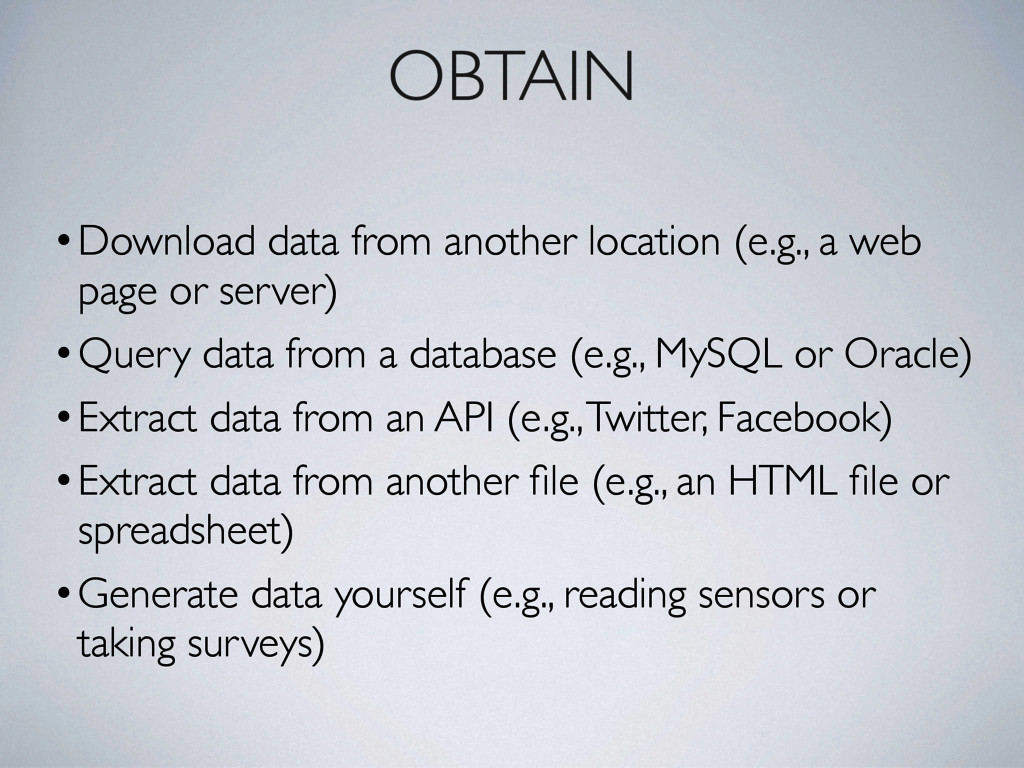 OBTAIN

• Download data from another location (e.g., a web page or server)

• Query data from a database (e.g., MySQL or Oracle)

• Extract data from an API (e.g., Twitter, Facebook)

• Extract data from another file (e.g., an HTML file or spreadsheet)

• Generate data yourself (e.g., reading sensors or taking surveys)